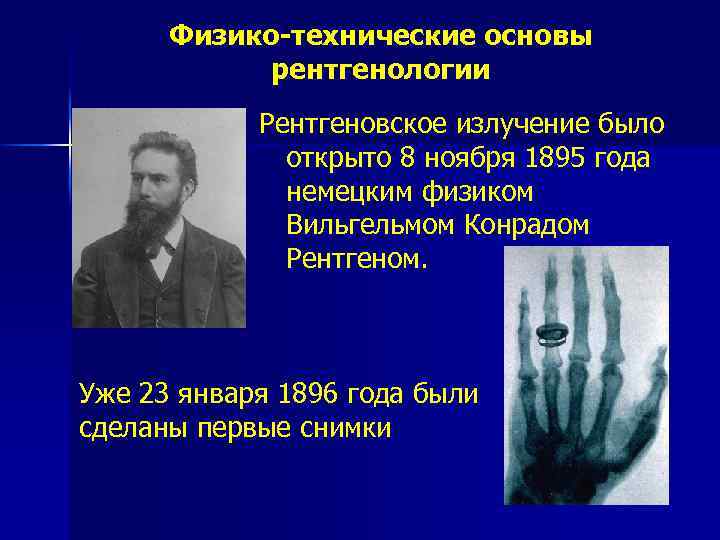 Физико-технические основы рентгенологии

Рентгеновское излучение было открыто 8 ноября 1895 года немецким физиком Вильгельмом Конрадом Рентгеном.

Уже 23 января 1896 года были сделаны первые снимки